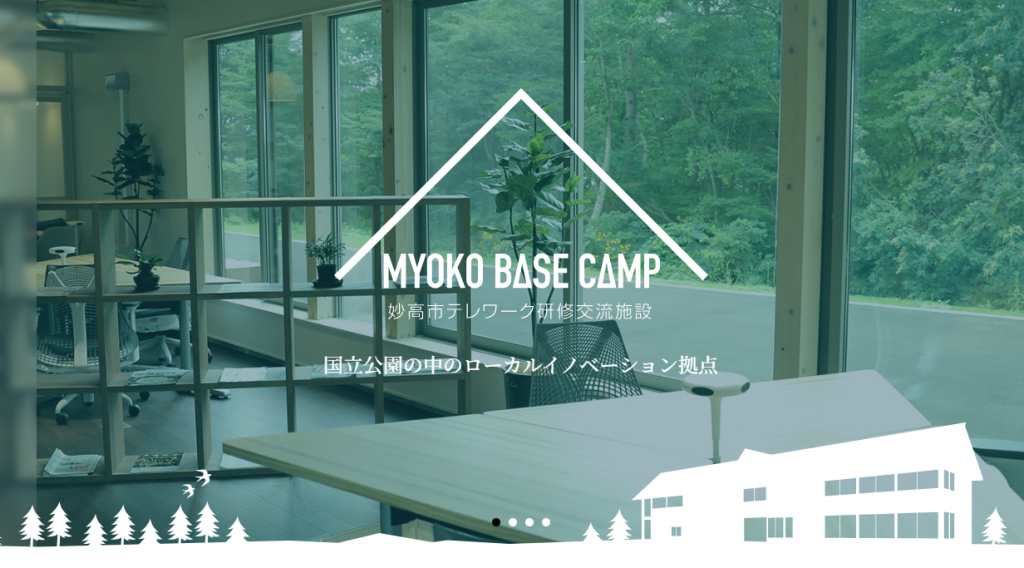 MYOKO BASE CAMP
妙高市テレワーク研修交流施設

国立公園の中のローカルイノベーション拠点